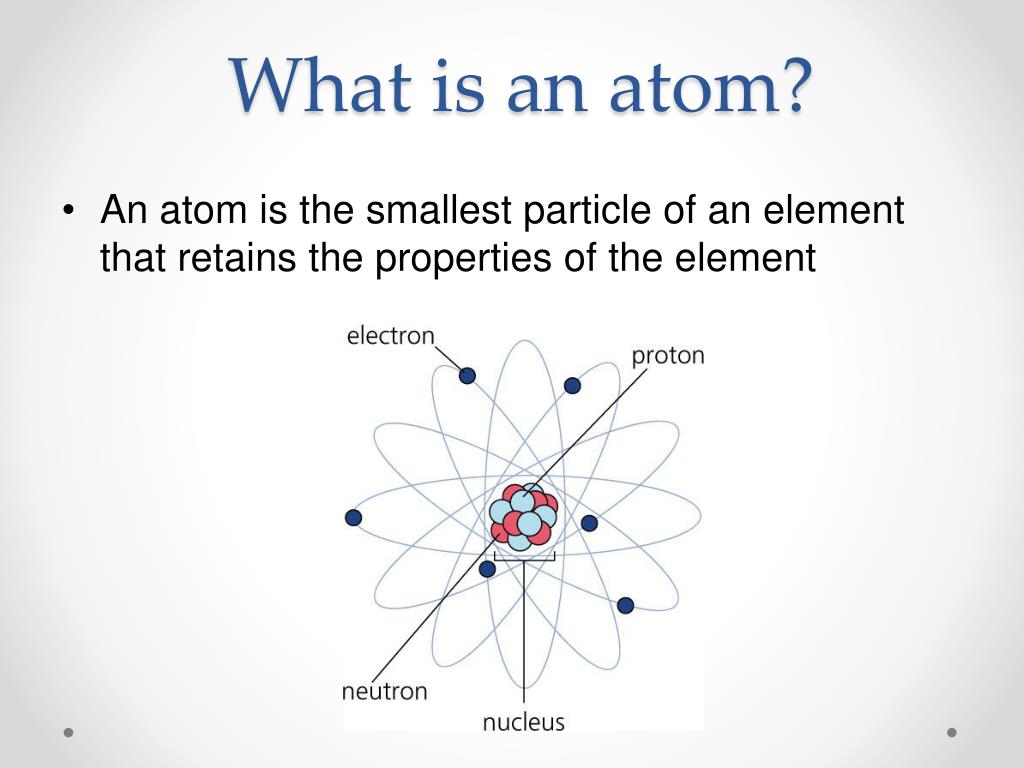 What is an atom?

• An atom is the smallest particle of an element that retains the properties of the element

electron
proton
neutron
nucleus